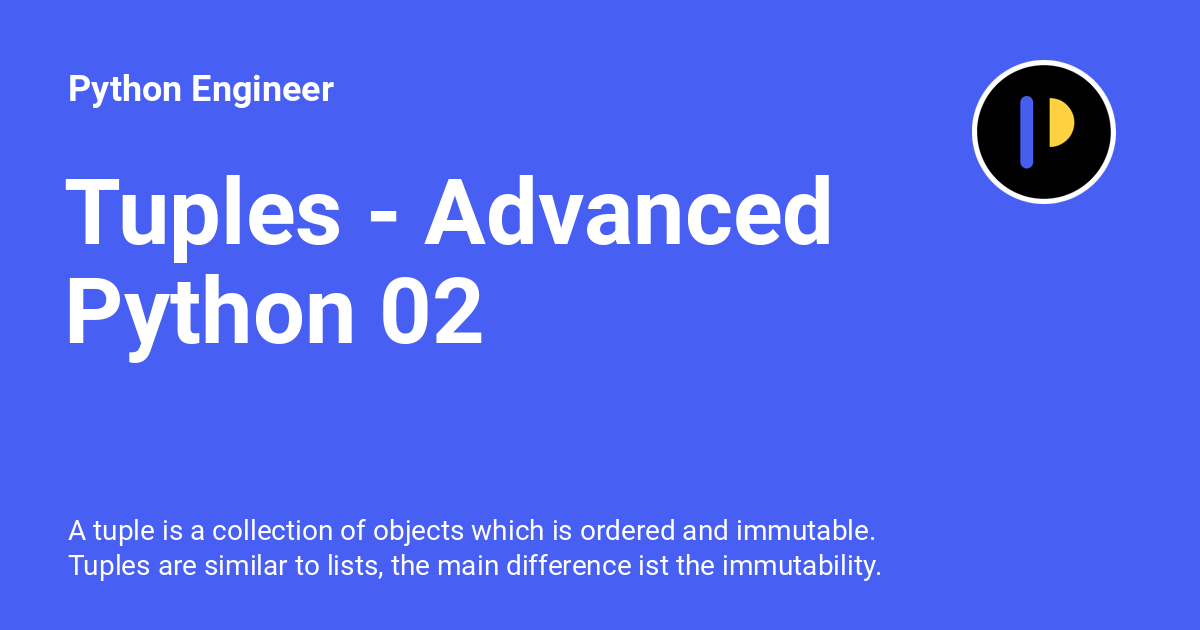 Python Engineer

Tuples - Advanced Python 02

A tuple is a collection of objects which is ordered and immutable. Tuples are similar to lists, the main difference ist the immutability.